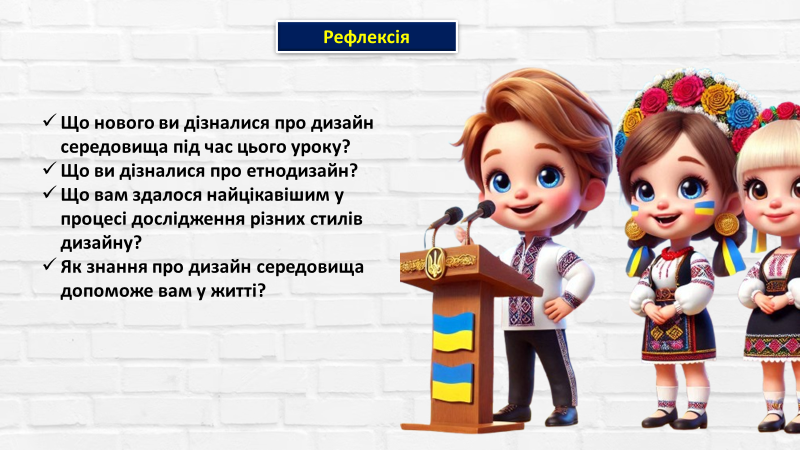 Рефлексія

✓ Що нового ви дізналися про дизайн середовища під час цього уроку?
✓ Що ви дізналися про етнодизайн?
✓ Що вам здалося найцікавішим у процесі дослідження різних стилів дизайну?
✓ Як знання про дизайн середовища допоможе вам у житті?